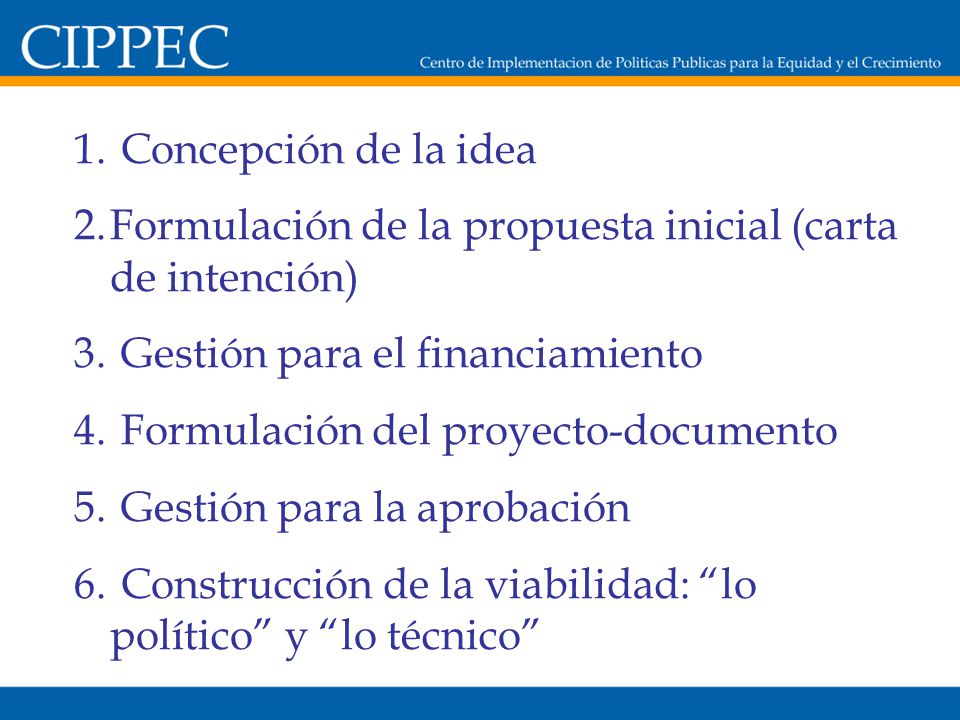 CIPPEC

Centro de Implementacion de Politicas Publicas para la Equidad y el Crecimiento

1. Concepción de la idea

2. Formulación de la propuesta inicial (carta de intención)

3. Gestión para el financiamiento

4. Formulación del proyecto-documento

5. Gestión para la aprobación

6. Construcción de la viabilidad: “lo político” y “lo técnico”